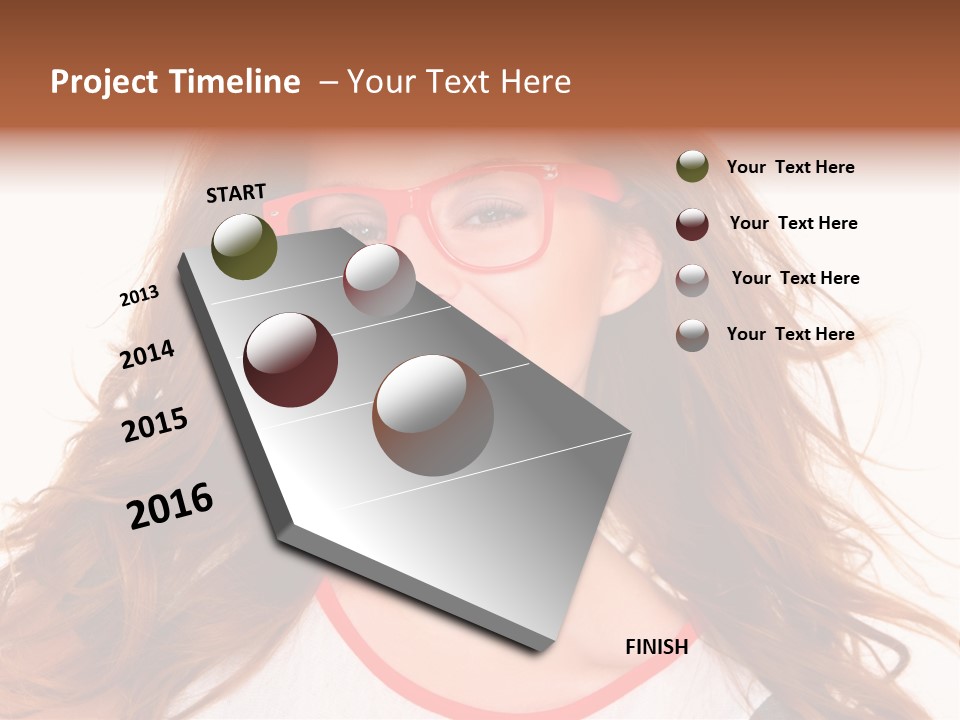 Project Timeline – Your Text Here

START

2013

2014

2015

2016

FINISH

Your Text Here

Your Text Here

Your Text Here

Your Text Here